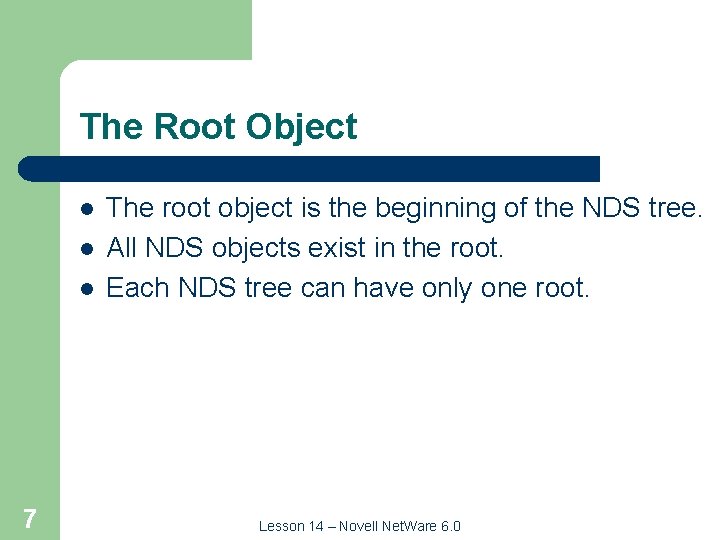 The Root Object

- The root object is the beginning of the NDS tree.
- All NDS objects exist in the root.
- Each NDS tree can have only one root.

7

Lesson 14 – Novell NetWare 6.0